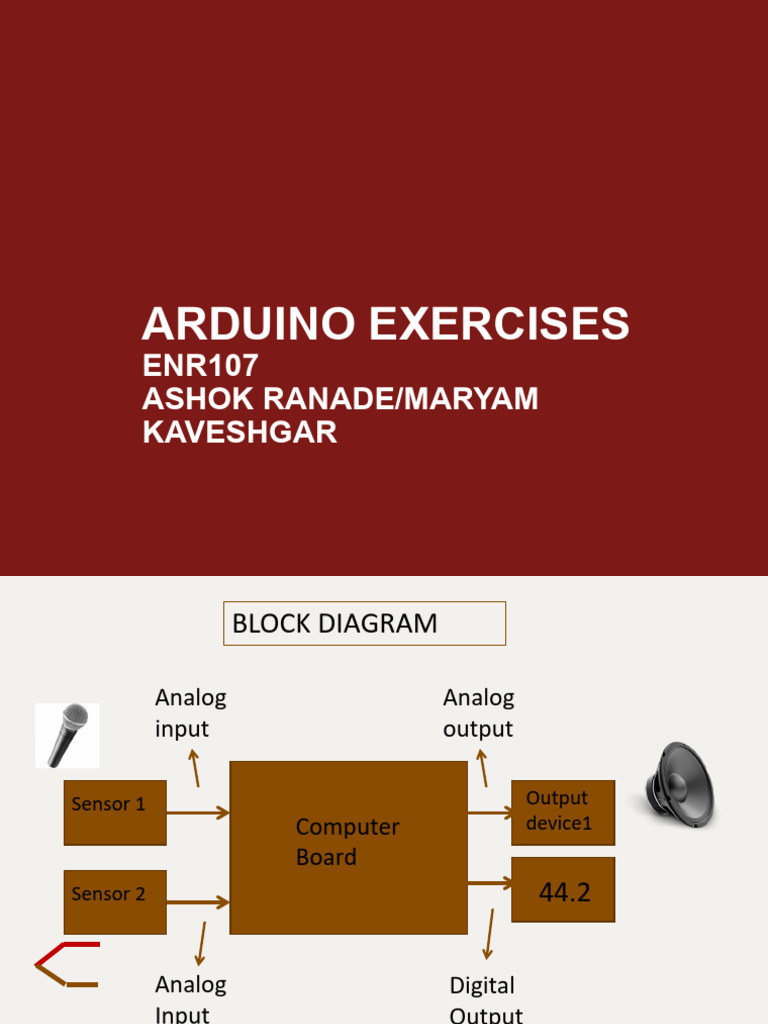 ARDUINO EXERCISES
ENR107
ASHOK RANADE/MARYAM KAVESHGAR

BLOCK DIAGRAM

Analog input

Analog output

Sensor 1

Computer Board

Output device1

Sensor 2

44.2

Analog Input

Digital Output